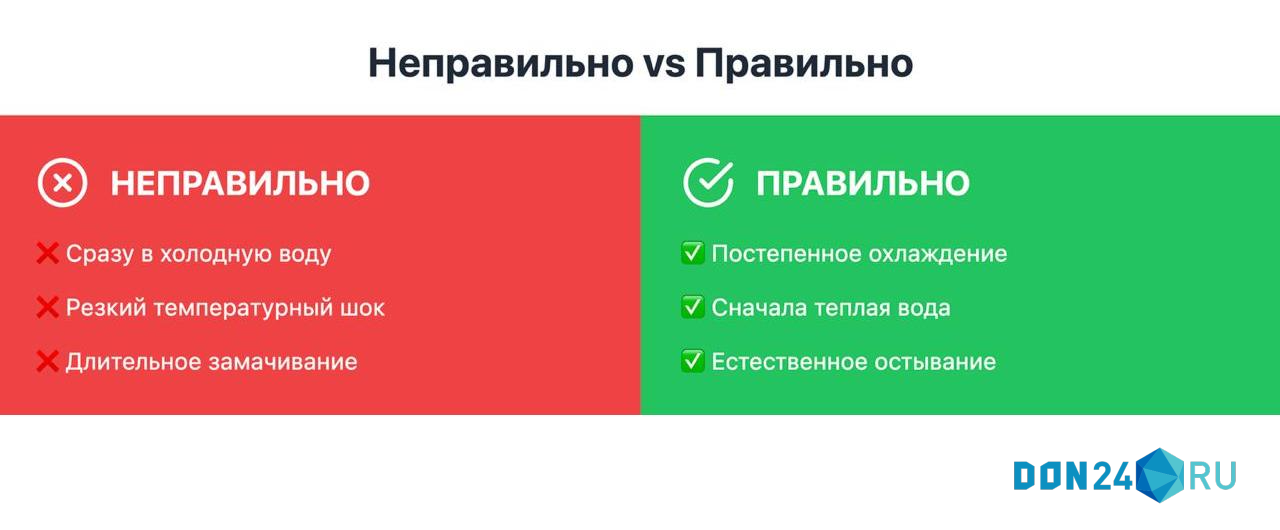 Неправильно vs Правильно

НЕПРАВИЛЬНО

❌ Сразу в холодную воду

❌ Резкий температурный шок

❌ Длительное замачивание

ПРАВИЛЬНО

✅ Постепенное охлаждение

✅ Сначала теплая вода

✅ Естественное остывание

DON24 RU